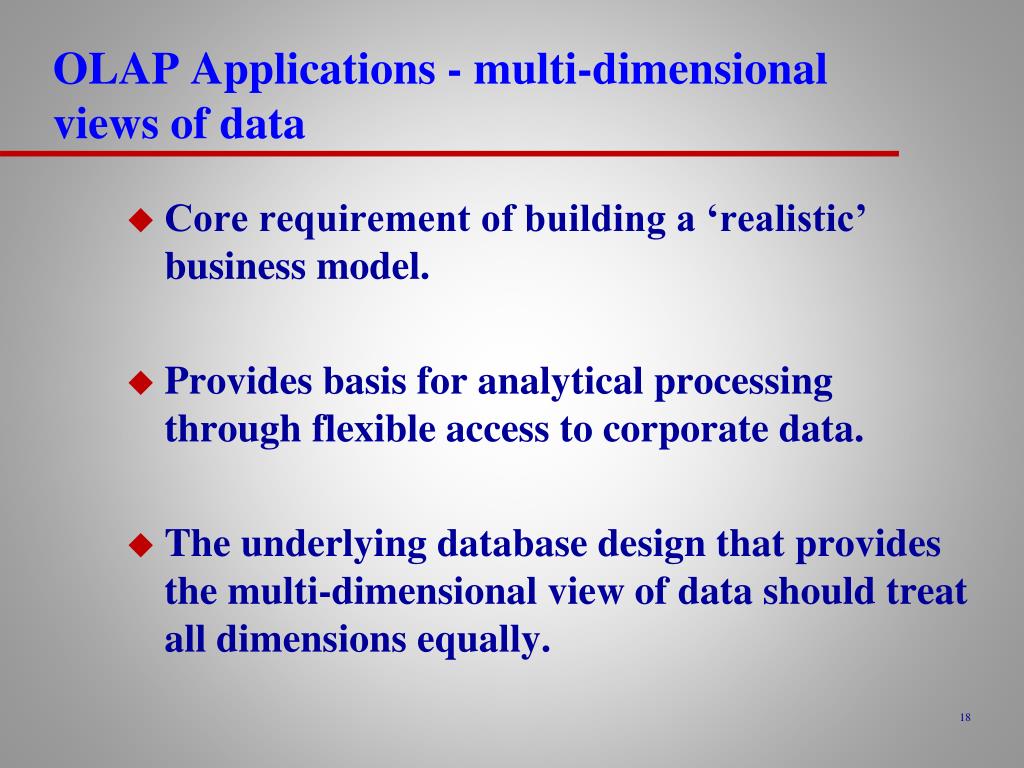 OLAP Applications - multi-dimensional views of data

◆ Core requirement of building a ‘realistic’ business model.

◆ Provides basis for analytical processing through flexible access to corporate data.

◆ The underlying database design that provides the multi-dimensional view of data should treat all dimensions equally.

18